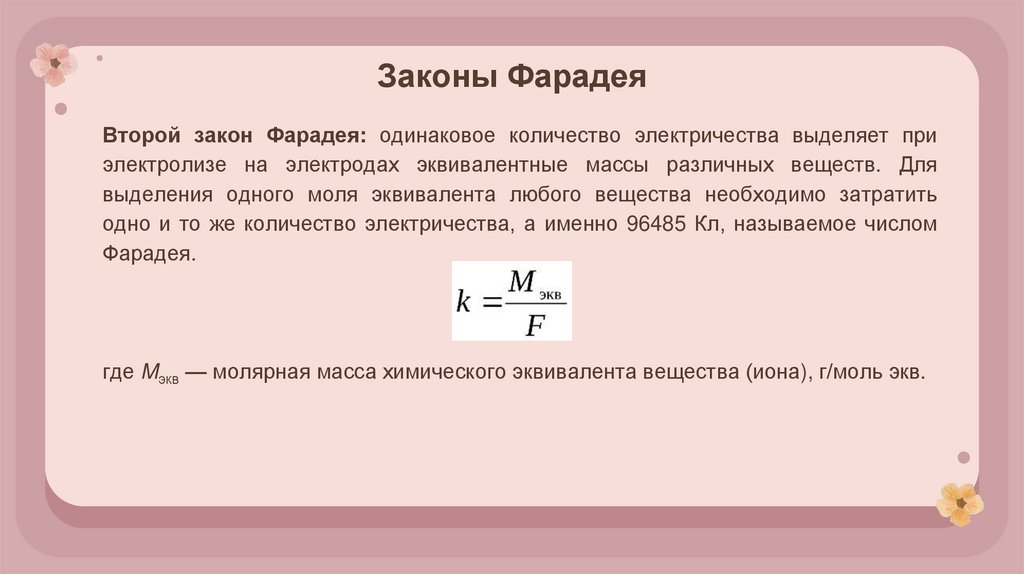 Законы Фарадея

Второй закон Фарадея: одинаковое количество электричества выделяет при электролизе на электродах эквивалентные массы различных веществ. Для выделения одного моля эквивалента любого вещества необходимо затратить одно и то же количество электричества, а именно 96485 Кл, называемое числом Фарадея.

$k = \frac{M_{экв}}{F}$

где $M_{экв}$ — молярная масса химического эквивалента вещества (иона), г/моль экв.